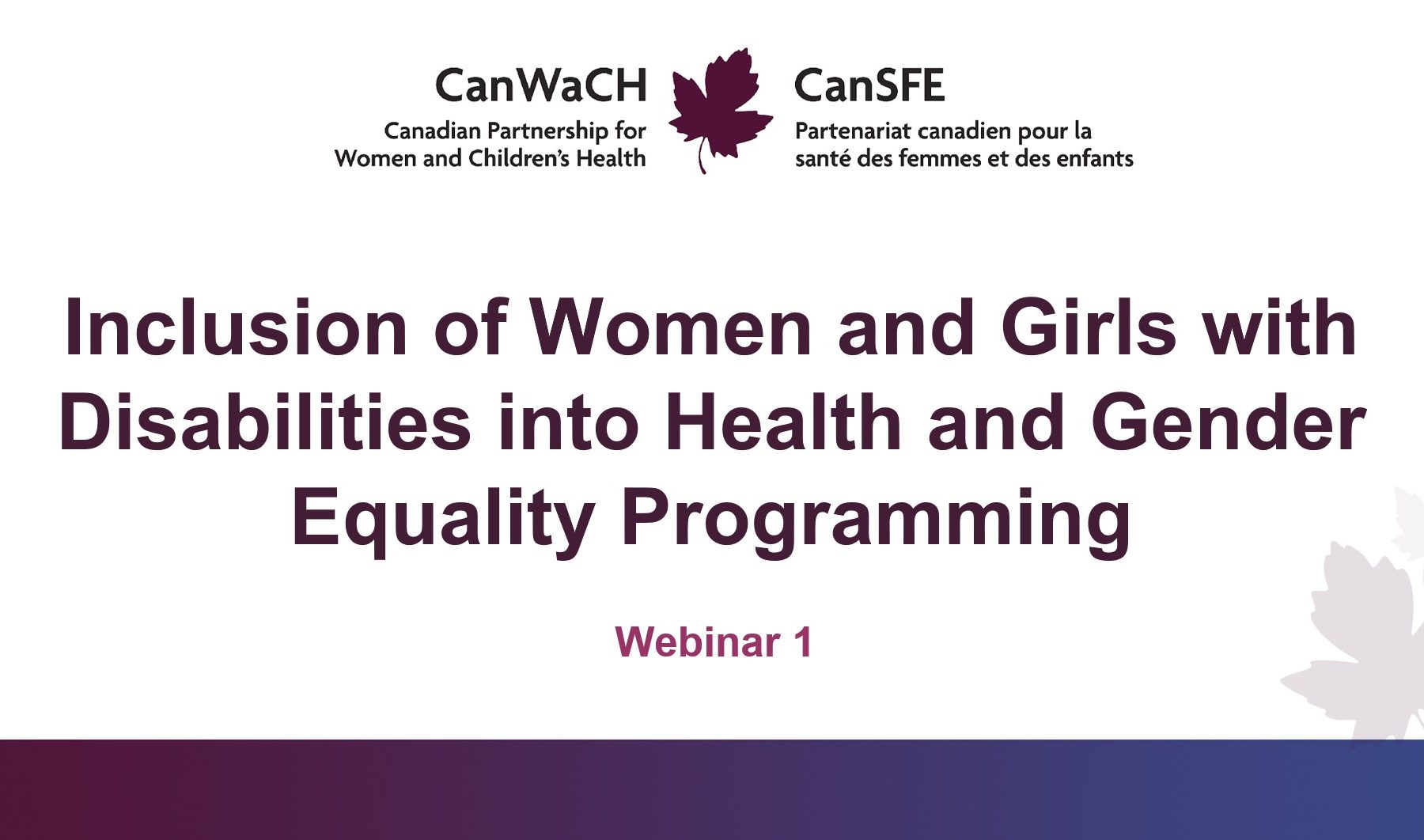 CanWaCH
Canadian Partnership for Women and Children's Health

CanSFE
Partenariat canadien pour la santé des femmes et des enfants

Inclusion of Women and Girls with Disabilities into Health and Gender Equality Programming

Webinar 1